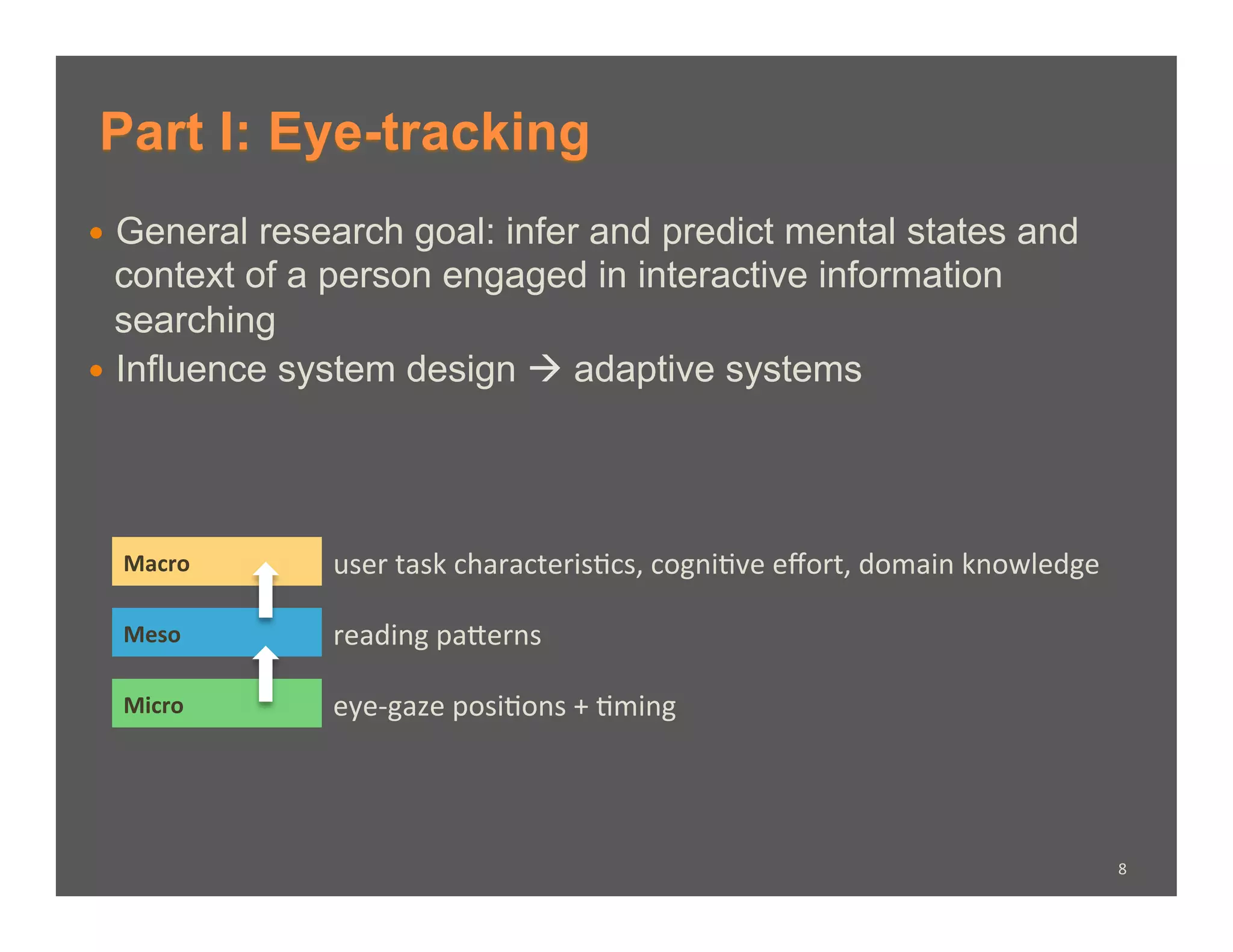 Part I: Eye-tracking

• General research goal: infer and predict mental states and context of a person engaged in interactive information searching
• Influence system design → adaptive systems

Macro user task characteristics, cognitive effort, domain knowledge

Meso reading patterns

Micro eye-gaze positions + timing

8